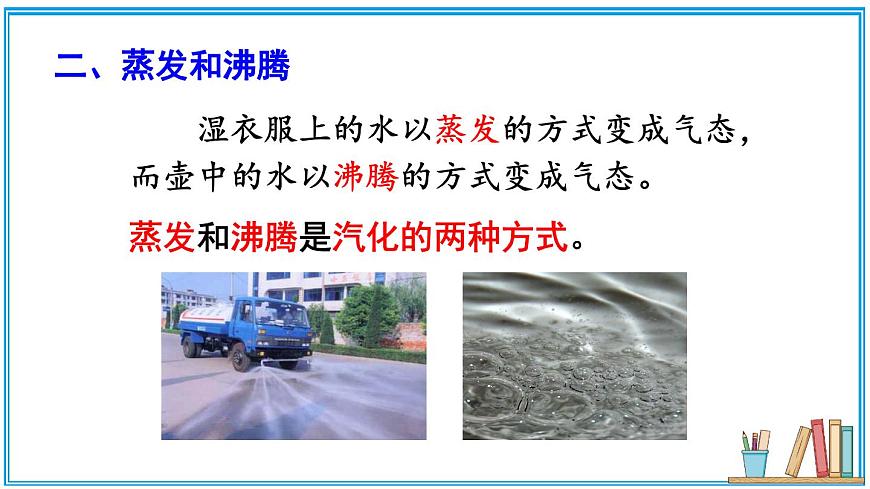 二、蒸发和沸腾

湿衣服上的水以蒸发的方式变成气态，而壶中的水以沸腾的方式变成气态。

蒸发和沸腾是汽化的两种方式。